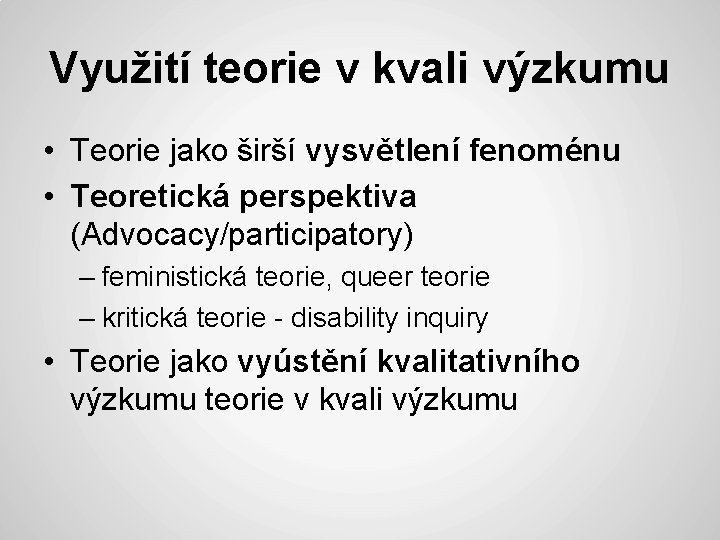 Využití teorie v kvali výzkumu

• Teorie jako širší vysvětlení fenoménu
• Teoretická perspektiva (Advocacy/participatory)
– feministická teorie, queer teorie
– kritická teorie - disability inquiry
• Teorie jako vyústění kvalitativního výzkumu teorie v kvali výzkumu